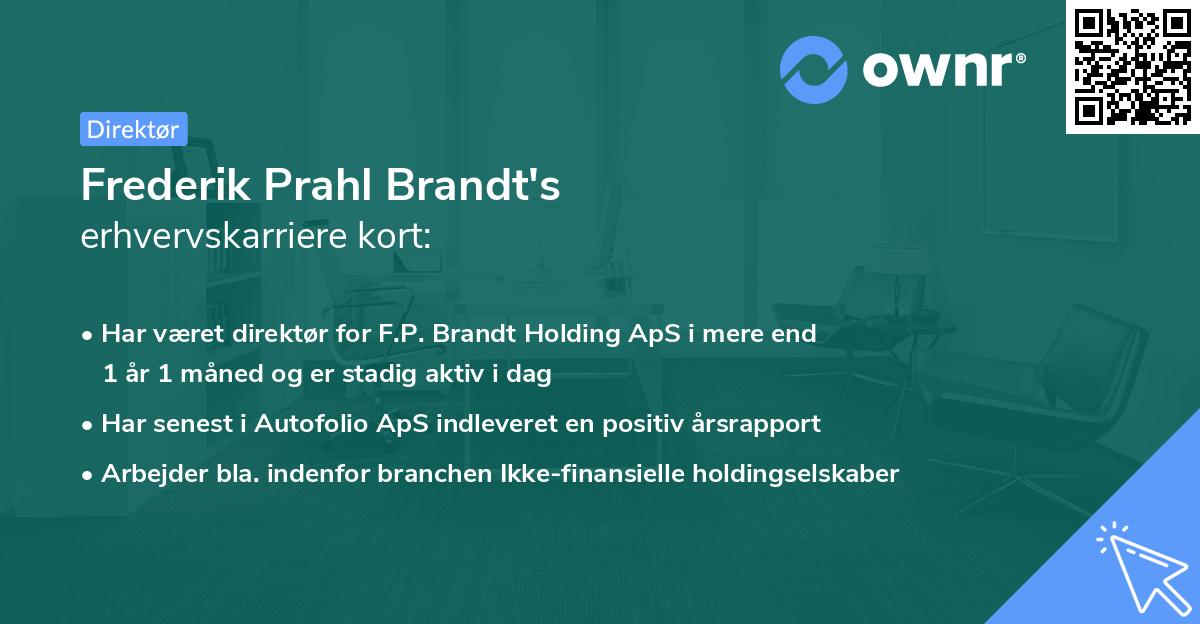 ownr®

Direktør

Frederik Prahl Brandt's
erhvervskarriere kort:

• Har været direktør for F.P. Brandt Holding ApS i mere end 1 år 1 måned og er stadig aktiv i dag
• Har senest i Autofolio ApS indleveret en positiv årsrapport
• Arbejder bla. indenfor branchen Ikke-finansielle holdingselskaber